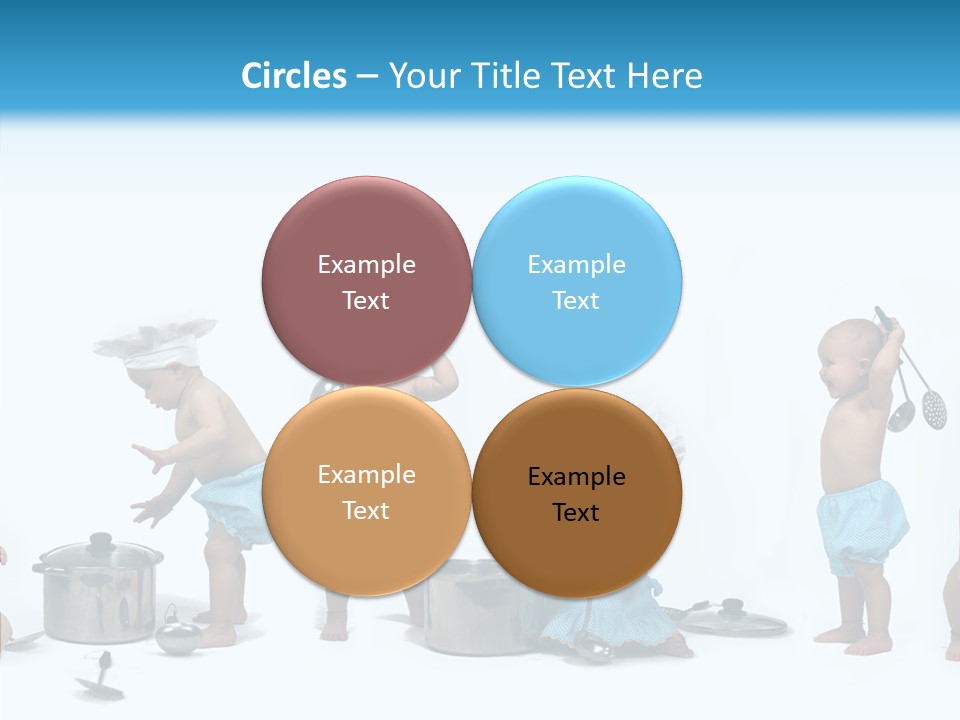 Circles – Your Title Text Here

Example Text

Example Text

Example Text

Example Text